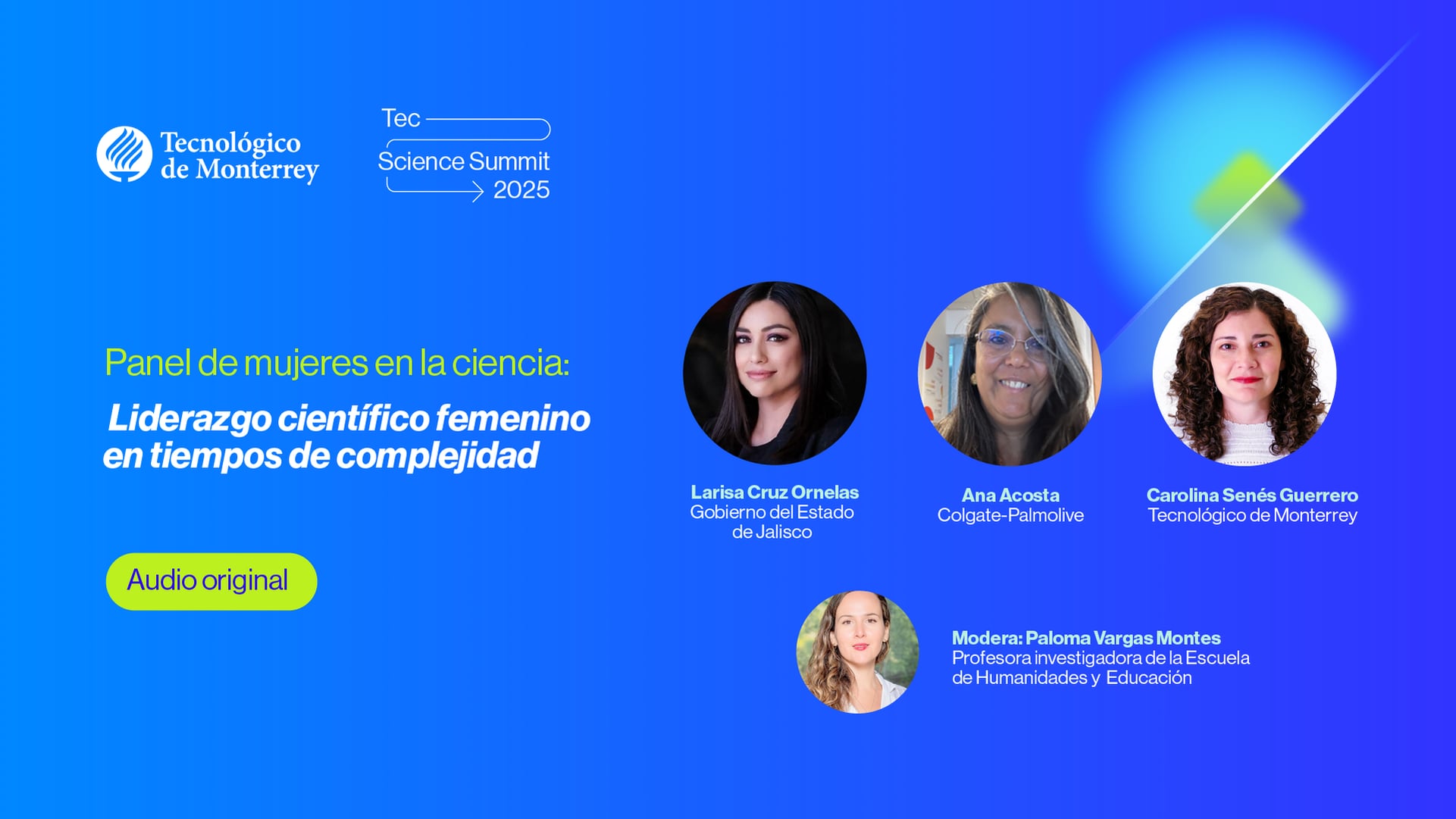 Tecnológico de Monterrey

Tec
Science Summit
2025

Panel de mujeres en la ciencia:

Liderazgo científico femenino en tiempos de complejidad

Audio original

Larisa Cruz Ornelas
Gobierno del Estado de Jalisco

Ana Acosta
Colgate-Palmolive

Carolina Senés Guerrero
Tecnológico de Monterrey

Modera: Paloma Vargas Montes
Profesora investigadora de la Escuela de Humanidades y Educación